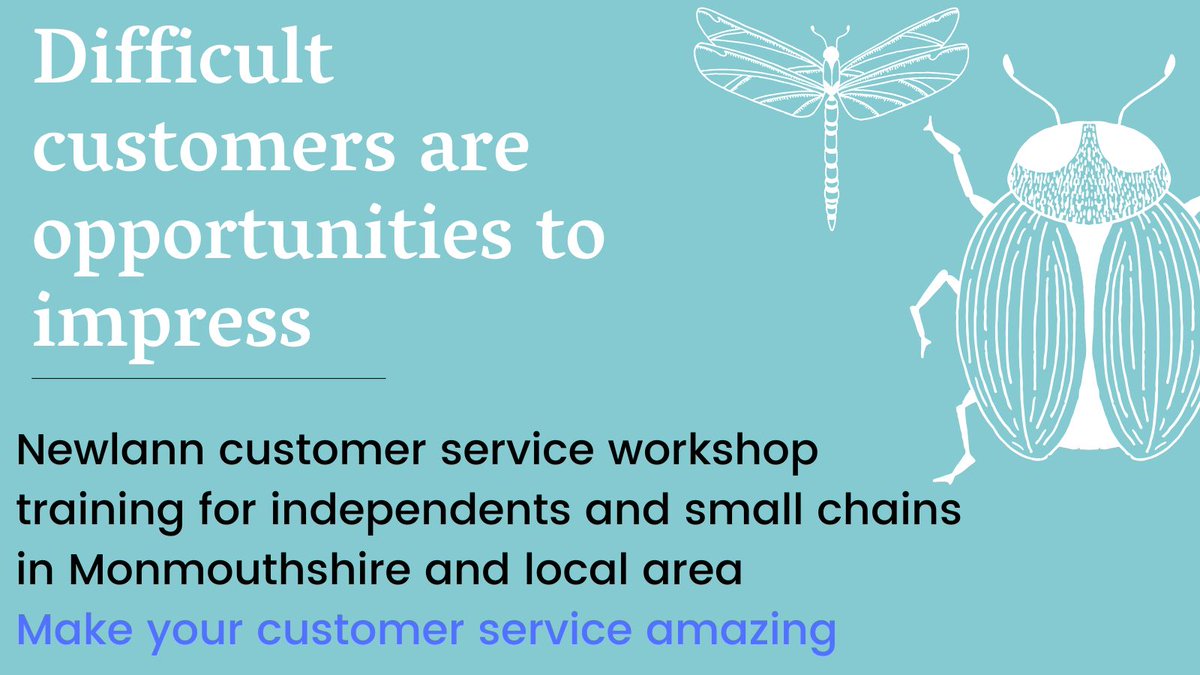 Difficult customers are opportunities to impress

Newlann customer service workshop training for independents and small chains in Monmouthshire and local area
Make your customer service amazing